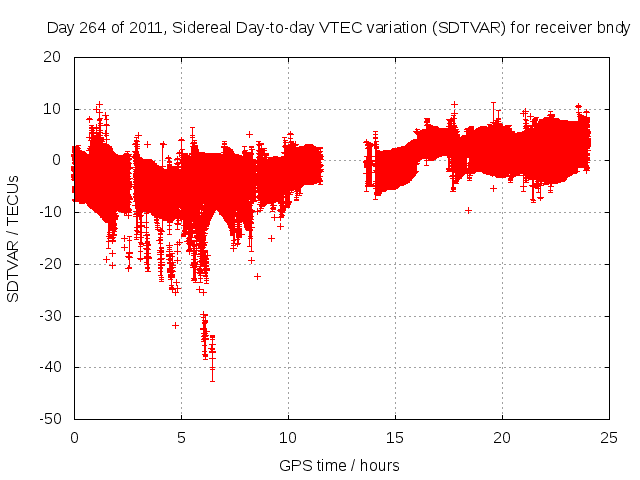 Day 264 of 2011, Sidereal Day-to-day VTEC variation (SDTVAR) for receiver bndy

SDTVAR / TECUs

20
10
0
-10
-20
-30
-40
-50

0
5
10
15
20
25

GPS time / hours